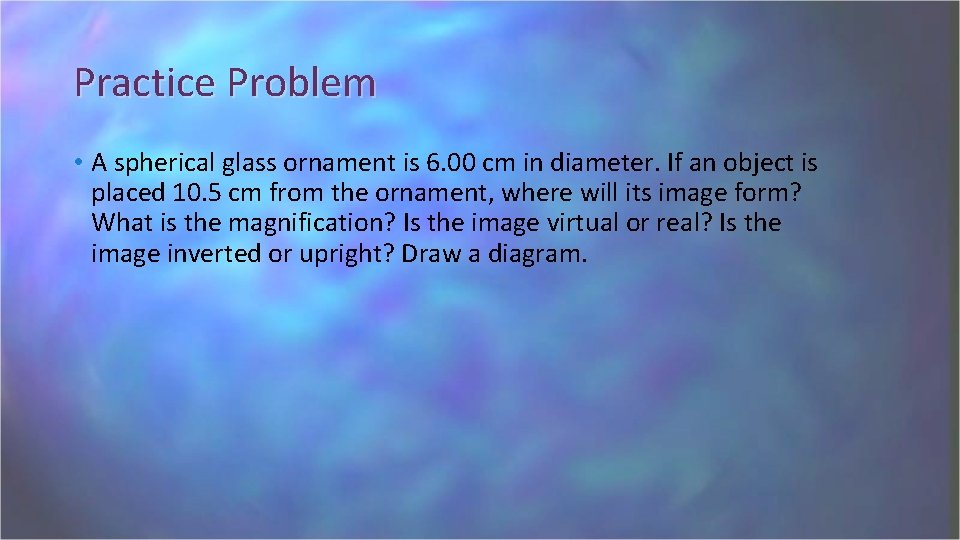 Practice Problem

• A spherical glass ornament is 6.00 cm in diameter. If an object is placed 10.5 cm from the ornament, where will its image form? What is the magnification? Is the image virtual or real? Is the image inverted or upright? Draw a diagram.